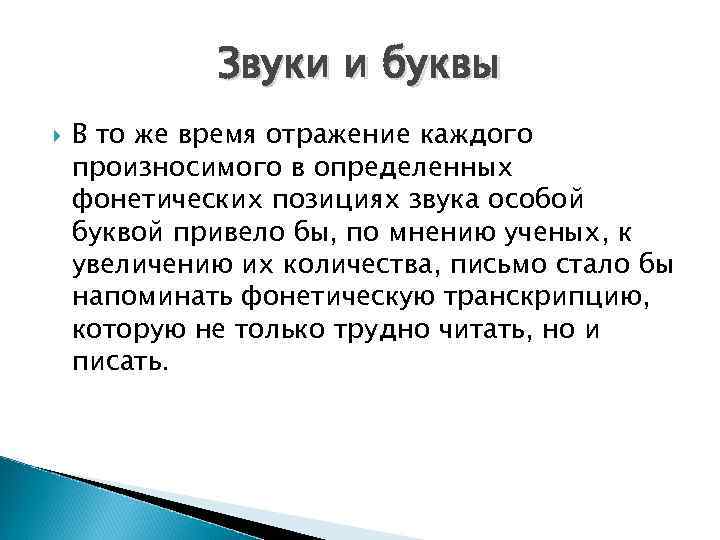 Звуки и буквы

В то же время отражение каждого произносимого в определенных фонетических позициях звука особой буквой привело бы, по мнению ученых, к увеличению их количества, письмо стало бы напоминать фонетическую транскрипцию, которую не только трудно читать, но и писать.